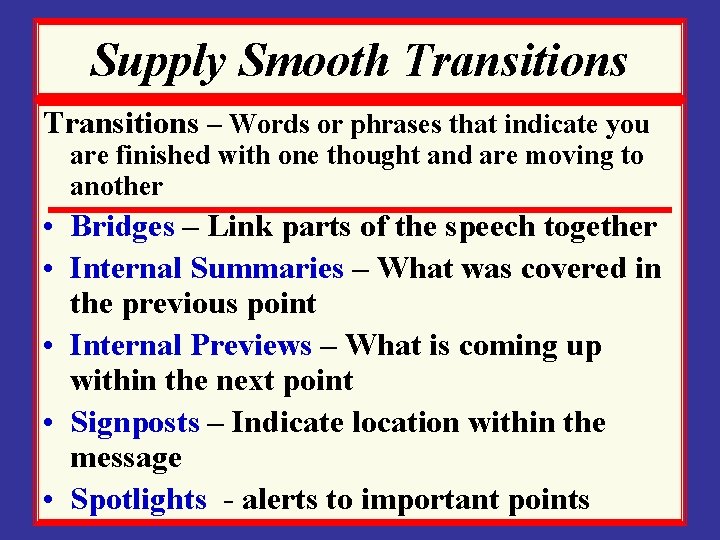 Supply Smooth Transitions

Transitions – Words or phrases that indicate you are finished with one thought and are moving to another

• Bridges – Link parts of the speech together
• Internal Summaries – What was covered in the previous point
• Internal Previews – What is coming up within the next point
• Signposts – Indicate location within the message
• Spotlights - alerts to important points